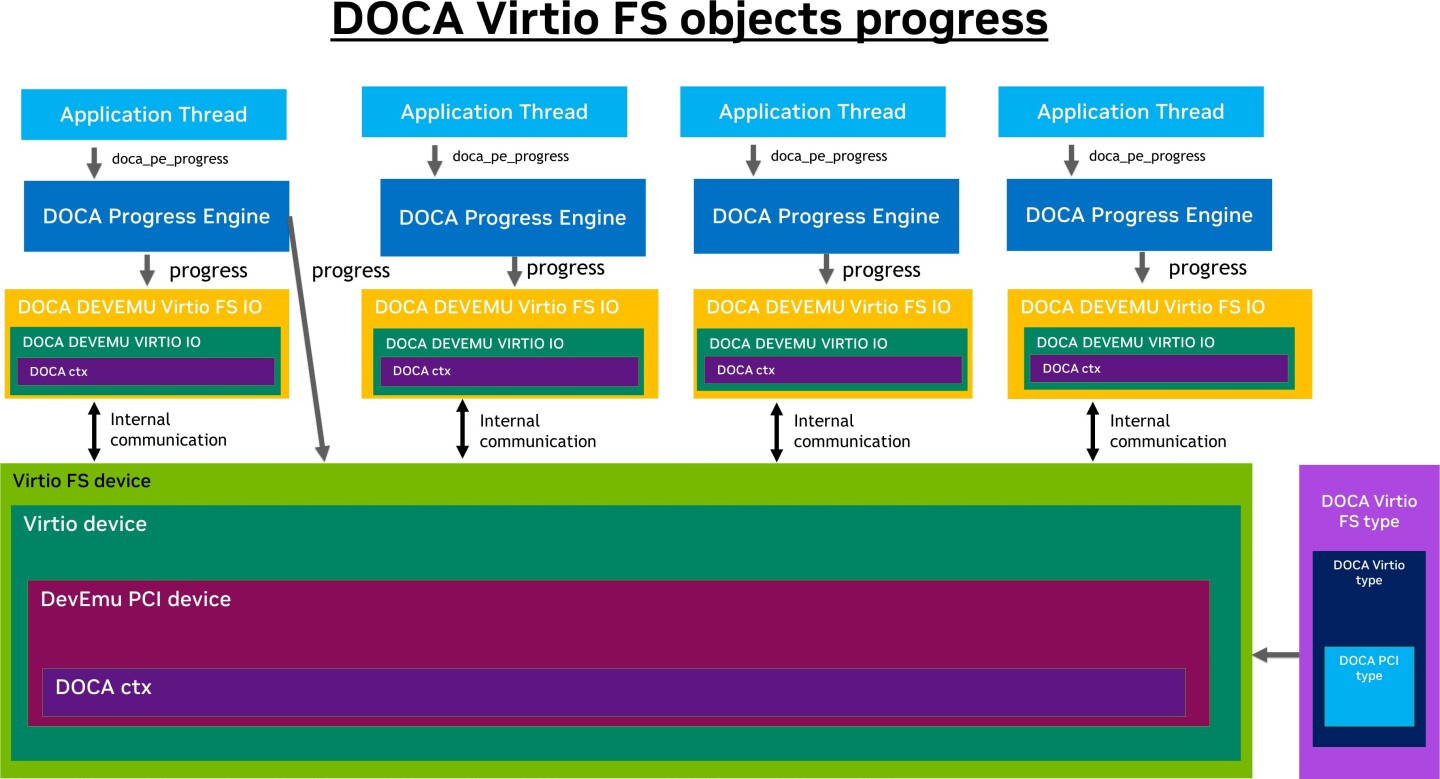 DOCA Virtio FS objects progress

Application Thread

doca_pe_progress

DOCA Progress Engine

progress

progress

DOCA DEVEMU Virtio FS IO

DOCA DEVEMU VIRTIO IO

DOCA ctx

Internal communication

Application Thread

doca_pe_progress

DOCA Progress Engine

progress

DOCA DEVEMU Virtio FS IO

DOCA DEVEMU VIRTIO IO

DOCA ctx

Internal communication

Application Thread

doca_pe_progress

DOCA Progress Engine

progress

DOCA DEVEMU Virtio FS IO

DOCA DEVEMU VIRTIO IO

DOCA ctx

Internal communication

Application Thread

doca_pe_progress

DOCA Progress Engine

progress

DOCA DEVEMU Virtio FS IO

DOCA DEVEMU VIRTIO IO

DOCA ctx

Internal communication

Virtio FS device

Virtio device

DevEmu PCI device

DOCA ctx

DOCA Virtio FS type

DOCA Virtio type

DOCA PCI type